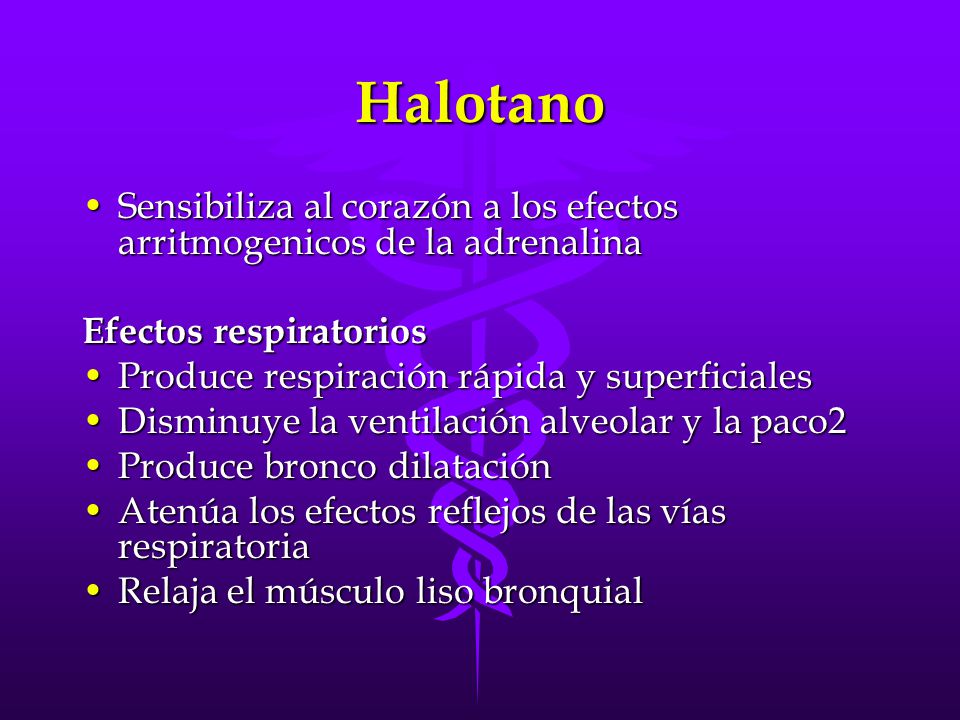 Halotano

• Sensibiliza al corazón a los efectos arritmogenicos de la adrenalina

Efectos respiratorios
• Produce respiración rápida y superficiales
• Disminuye la ventilación alveolar y la paco2
• Produce bronco dilatación
• Atenúa los efectos reflejos de las vías respiratoria
• Relaja el músculo liso bronquial